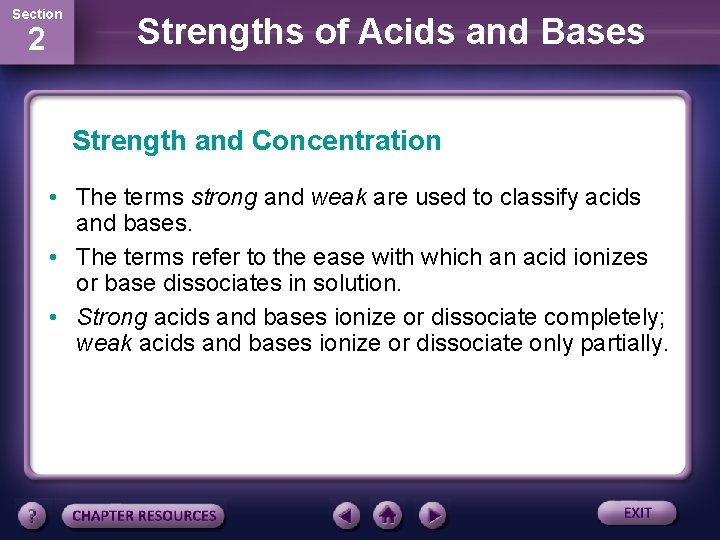 Section
2

Strengths of Acids and Bases

Strength and Concentration

• The terms strong and weak are used to classify acids and bases.
• The terms refer to the ease with which an acid ionizes or base dissociates in solution.
• Strong acids and bases ionize or dissociate completely; weak acids and bases ionize or dissociate only partially.

?
CHAPTER RESOURCES
EXIT